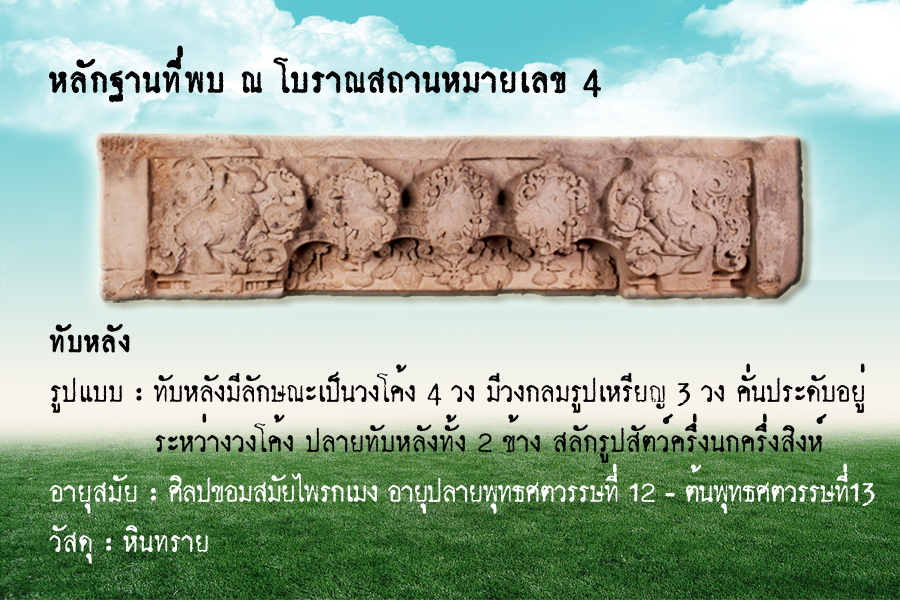 หลักฐานที่พบ ณ โบราณสถานหมายเลข 4

ทับหลัง

รูปแบบ : ทับหลังมีลักษณะเป็นวงโค้ง 4 วง มีวงกลมรูปเหรียญ 3 วง คั่นประดับอยู่ระหว่างวงโค้ง ปลายทับหลังทั้ง 2 ข้าง สลักรูปสัตว์ครึ่งนกครึ่งสิงห์

อายุสมัย : ศิลปขอมสมัยไพรกเมง อายุปลายพุทธศตวรรษที่ 12 - ต้นพุทธศตวรรษที่13

วัสดุ : หินทราย